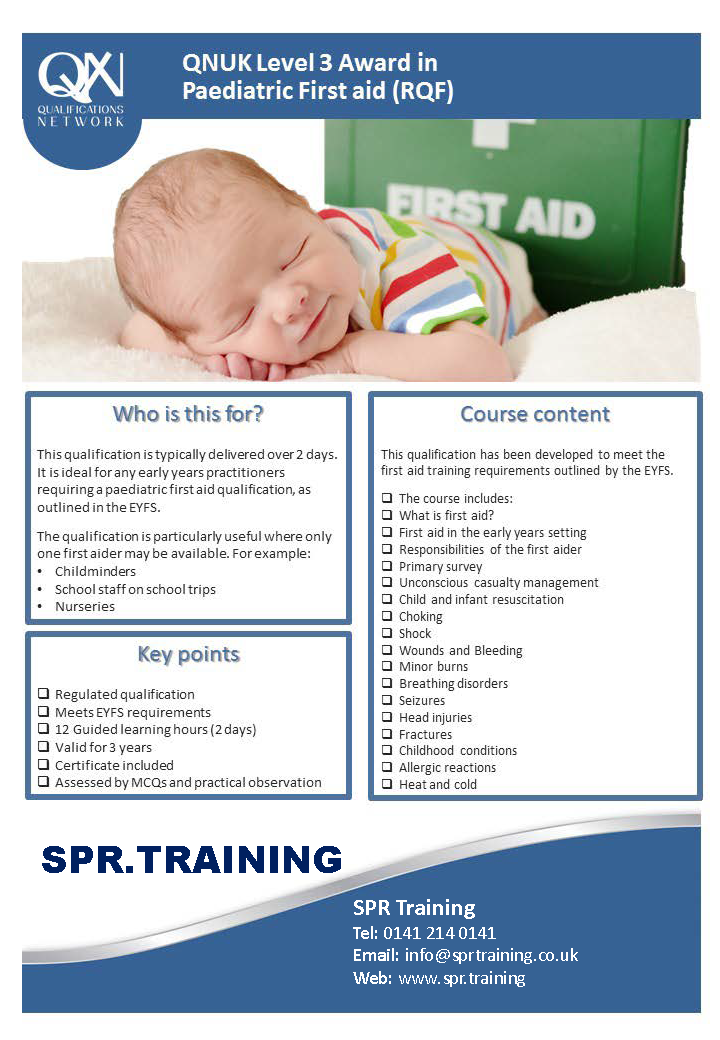 QN
QUALIFICATIONS NETWORK

QNUK Level 3 Award in Paediatric First aid (RQF)

FIRST AID

Who is this for?

This qualification is typically delivered over 2 days. It is ideal for any early years practitioners requiring a paediatric first aid qualification, as outlined in the EYFS.

The qualification is particularly useful where only one first aider may be available. For example:
• Childminders
• School staff on school trips
• Nurseries

Key points

❑ Regulated qualification
❑ Meets EYFS requirements
❑ 12 Guided learning hours (2 days)
❑ Valid for 3 years
❑ Certificate included
❑ Assessed by MCQs and practical observation

Course content

This qualification has been developed to meet the first aid training requirements outlined by the EYFS.

❑ The course includes:
❑ What is first aid?
❑ First aid in the early years setting
❑ Responsibilities of the first aider
❑ Primary survey
❑ Unconscious casualty management
❑ Child and infant resuscitation
❑ Choking
❑ Shock
❑ Wounds and Bleeding
❑ Minor burns
❑ Breathing disorders
❑ Seizures
❑ Head injuries
❑ Fractures
❑ Childhood conditions
❑ Allergic reactions
❑ Heat and cold

SPR.TRAINING

SPR Training
Tel: 0141 214 0141
Email: info@sprtraining.co.uk
Web: www.spr.training